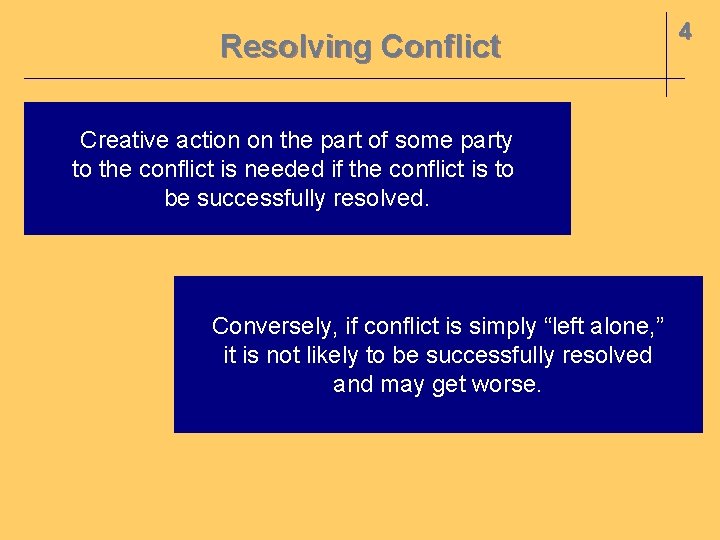 Resolving Conflict

4

Creative action on the part of some party to the conflict is needed if the conflict is to be successfully resolved.

Conversely, if conflict is simply “left alone,” it is not likely to be successfully resolved and may get worse.